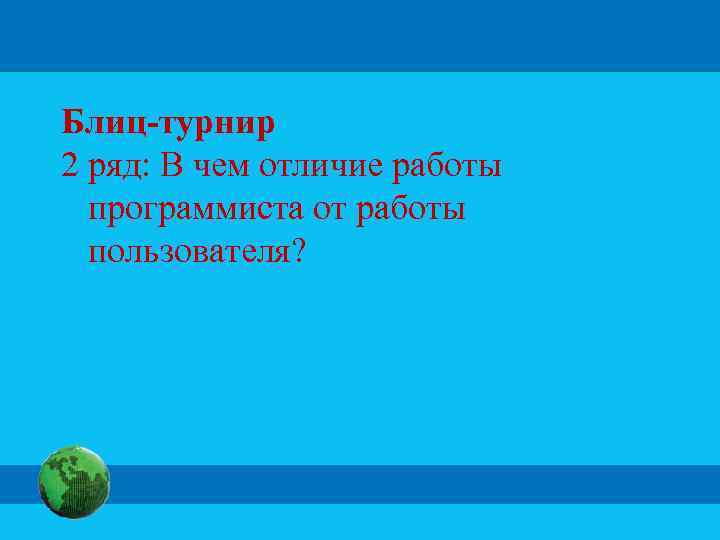 Блиц-турнир
2 ряд: В чем отличие работы программиста от работы пользователя?